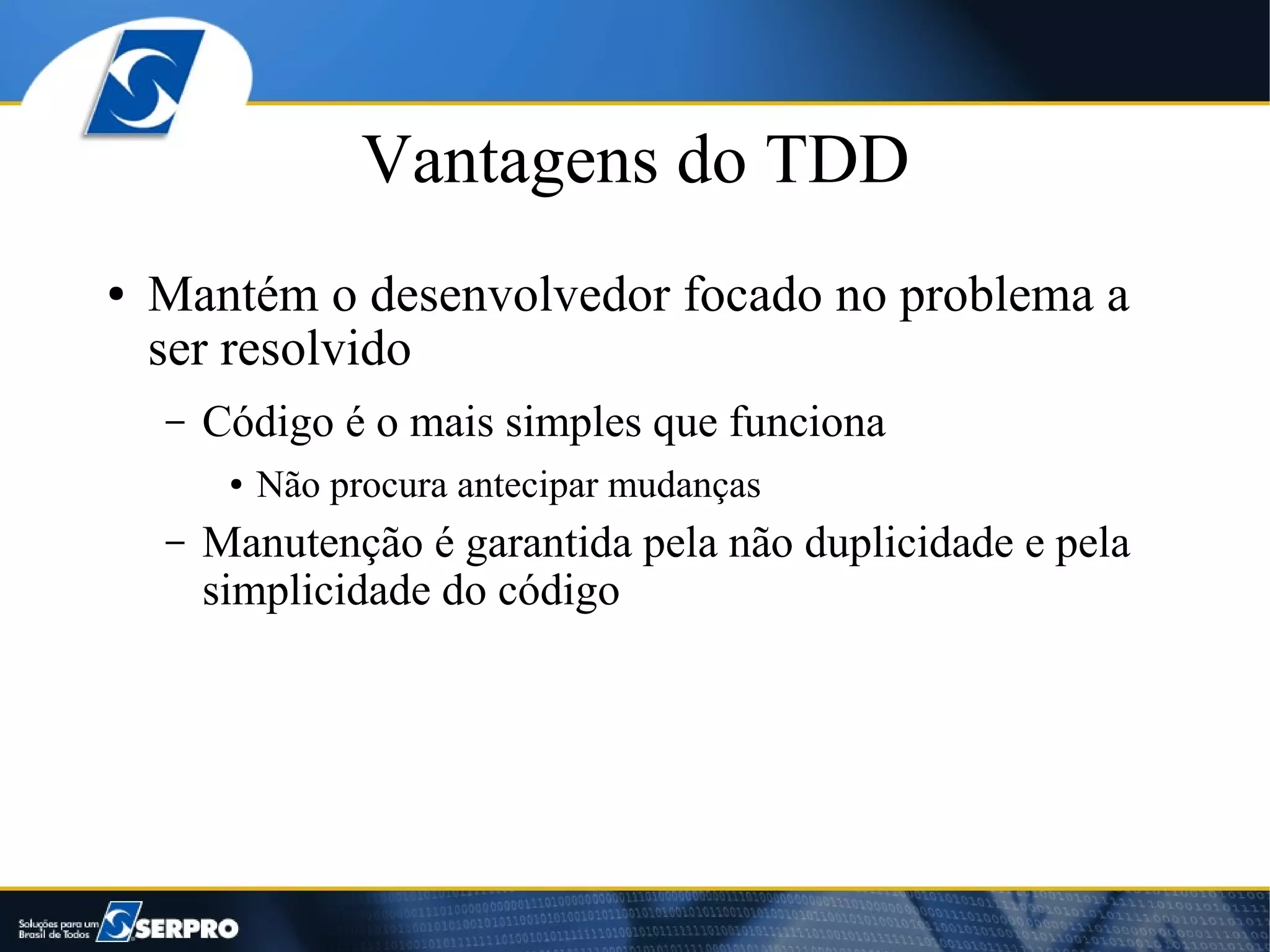 Vantagens do TDD

• Mantém o desenvolvedor focado no problema a ser resolvido

– Código é o mais simples que funciona

• Não procura antecipar mudanças

– Manutenção é garantida pela não duplicidade e pela simplicidade do código

Soluções para um Brasil de Todos SERPRO